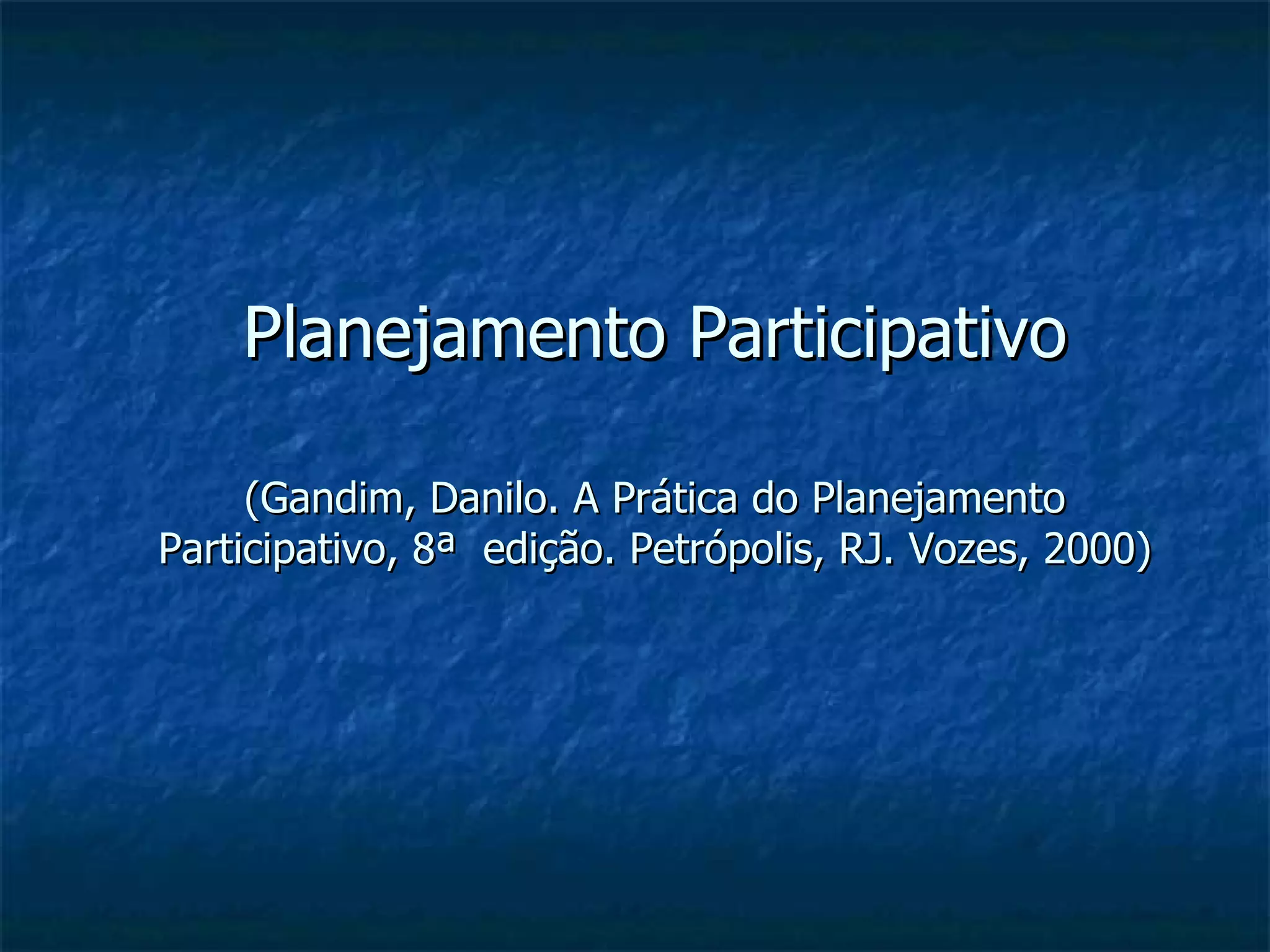 Planejamento Participativo

(Gandim, Danilo. A Prática do Planejamento Participativo, 8ª  edição. Petrópolis, RJ. Vozes, 2000)